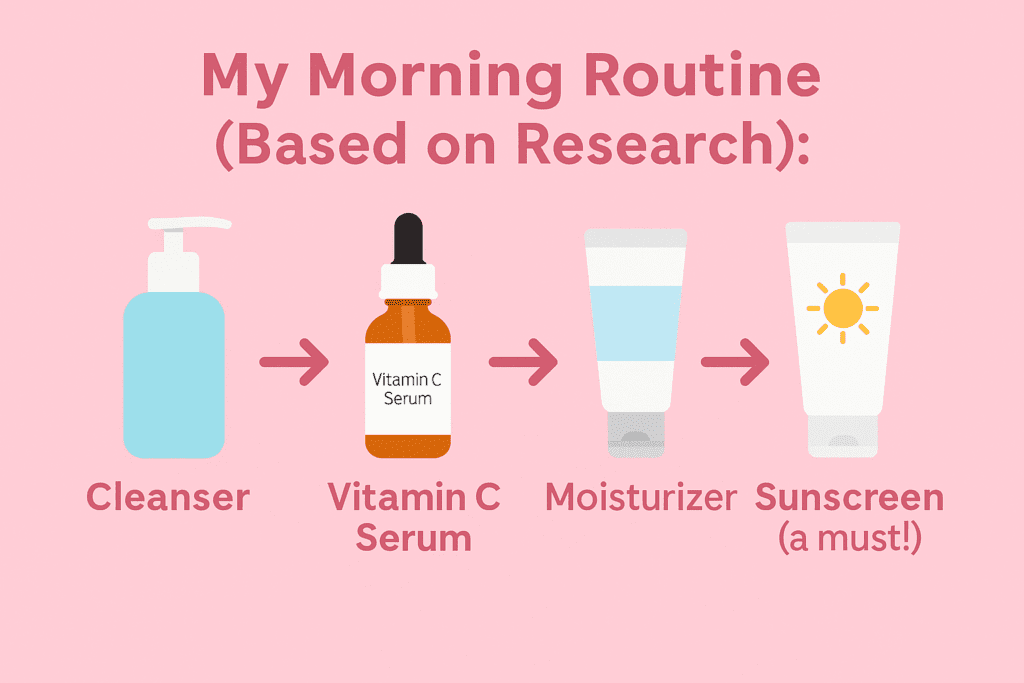 My Morning Routine (Based on Research):

Vitamin C Serum

Cleanser

Vitamin C Serum

Moisturizer

Sunscreen (a must!)